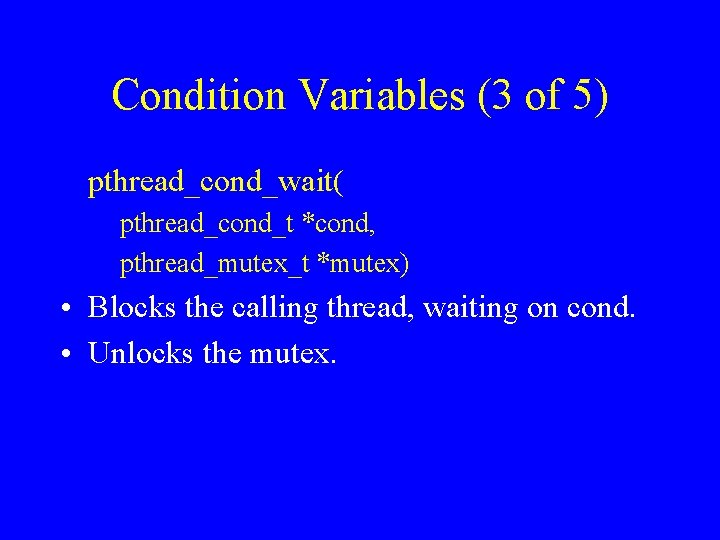 Condition Variables (3 of 5)

pthread_cond_wait(
pthread_cond_t *cond,
pthread_mutex_t *mutex)

• Blocks the calling thread, waiting on cond.
• Unlocks the mutex.